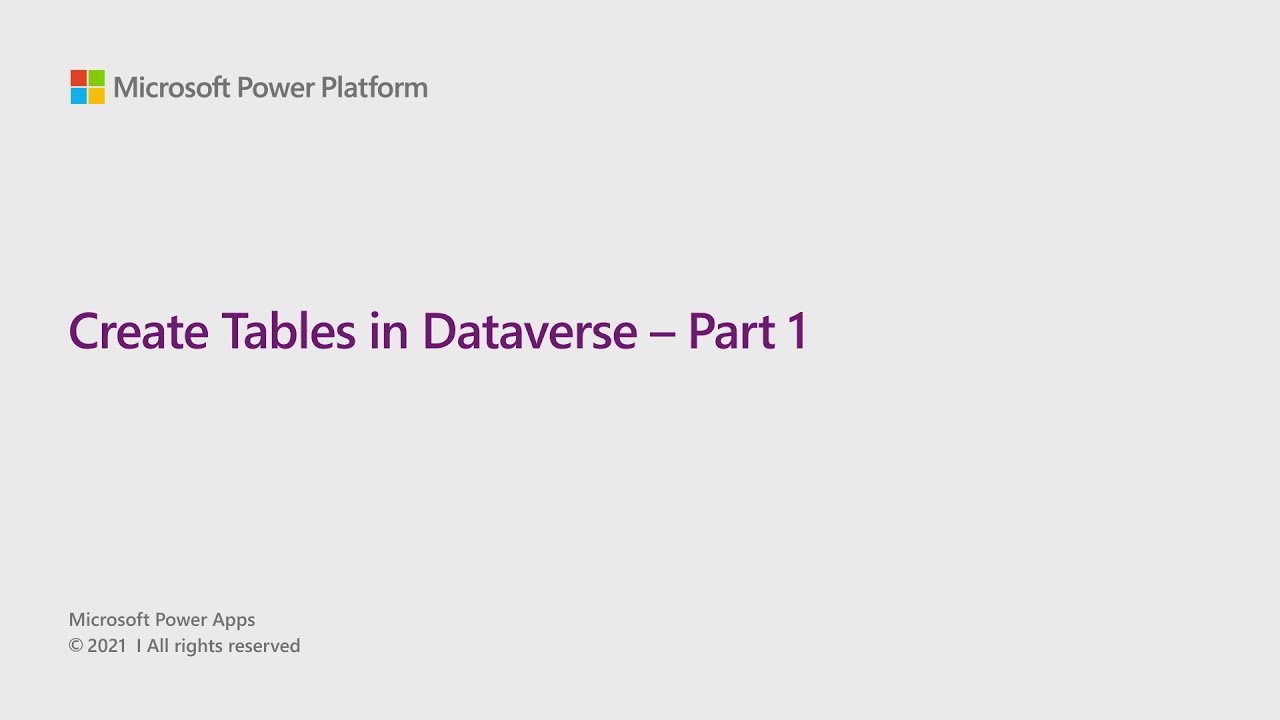 Microsoft Power Platform

Create Tables in Dataverse – Part 1

Microsoft Power Apps
© 2021 I All rights reserved